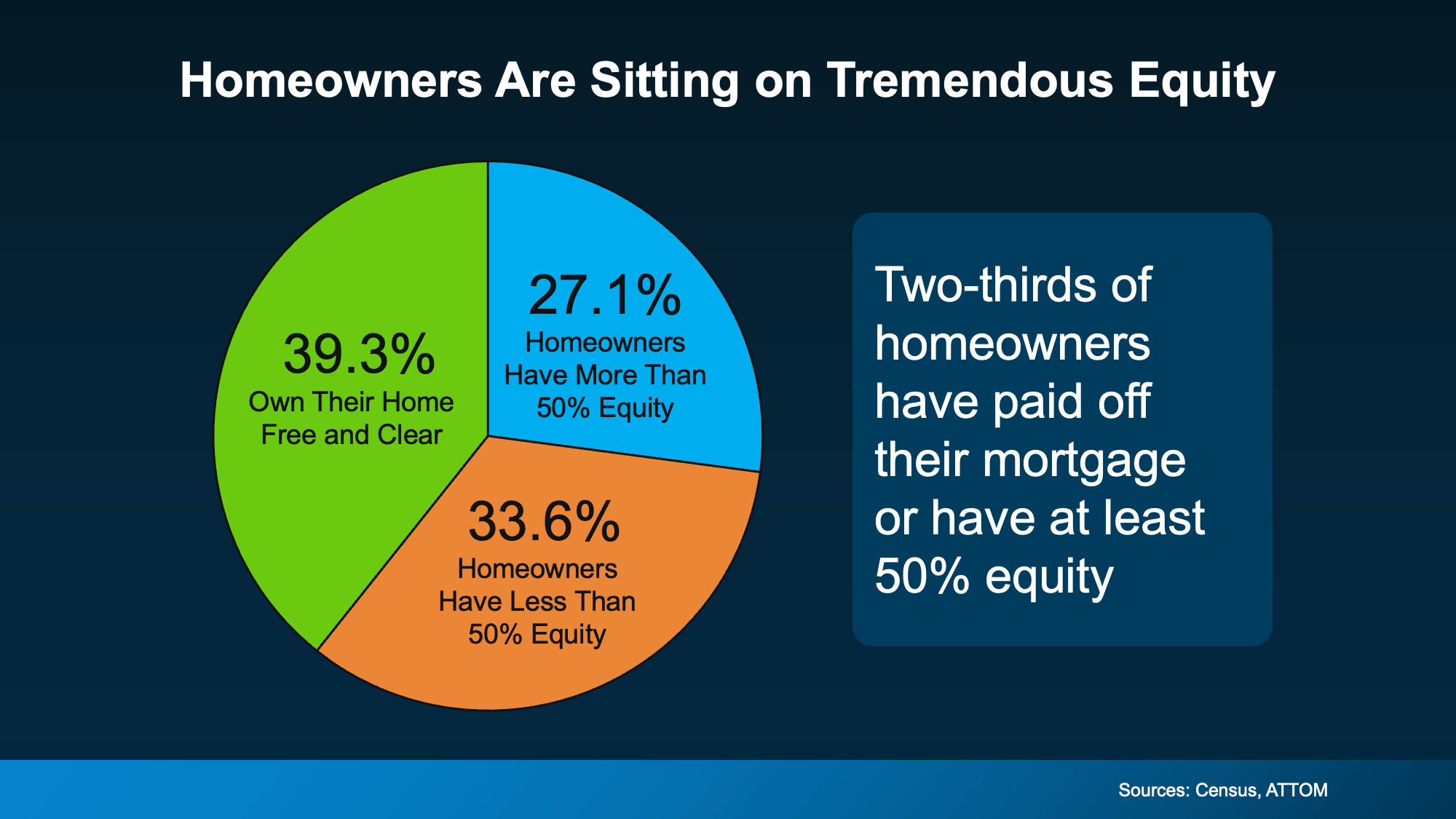 Homeowners Are Sitting on Tremendous Equity

39.3%
Own Their Home Free and Clear

27.1%
Homeowners Have More Than 50% Equity

33.6%
Homeowners Have Less Than 50% Equity

Two-thirds of homeowners have paid off their mortgage or have at least 50% equity

Sources: Census, ATTOM